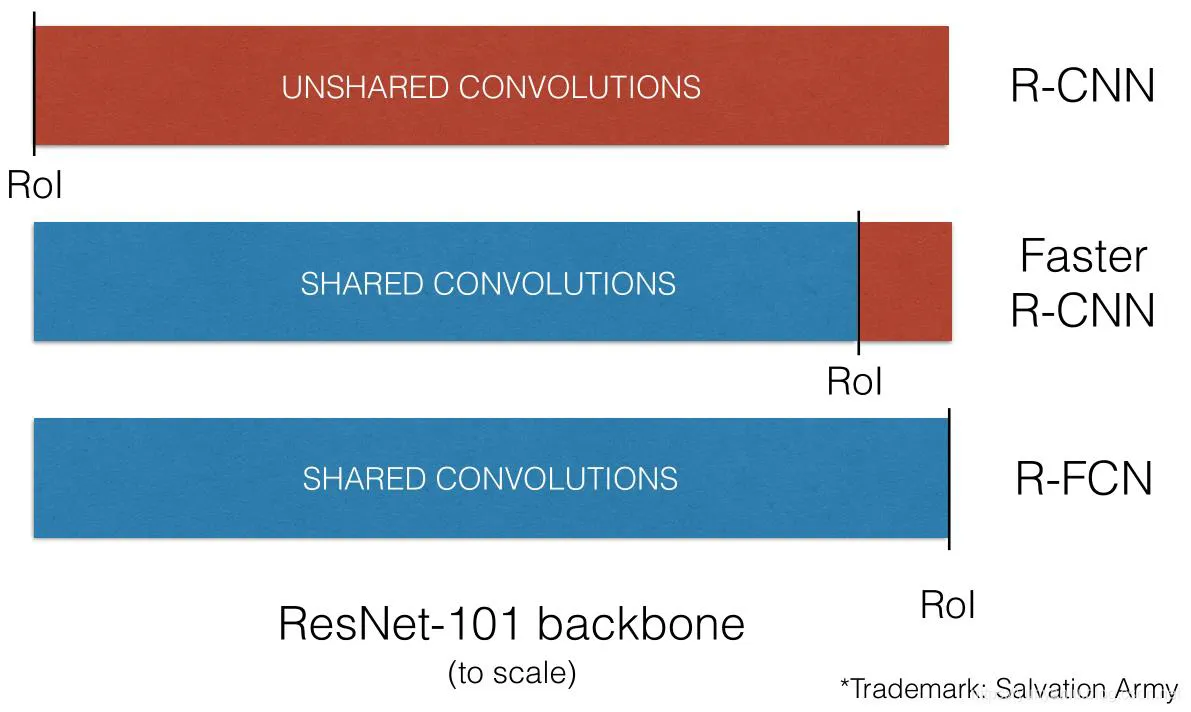 UNSHARED CONVOLUTIONS

R-CNN

RoI

SHARED CONVOLUTIONS

Faster R-CNN

RoI

SHARED CONVOLUTIONS

R-FCN

RoI

ResNet-101 backbone
(to scale)

*Trademark: Salvation Army